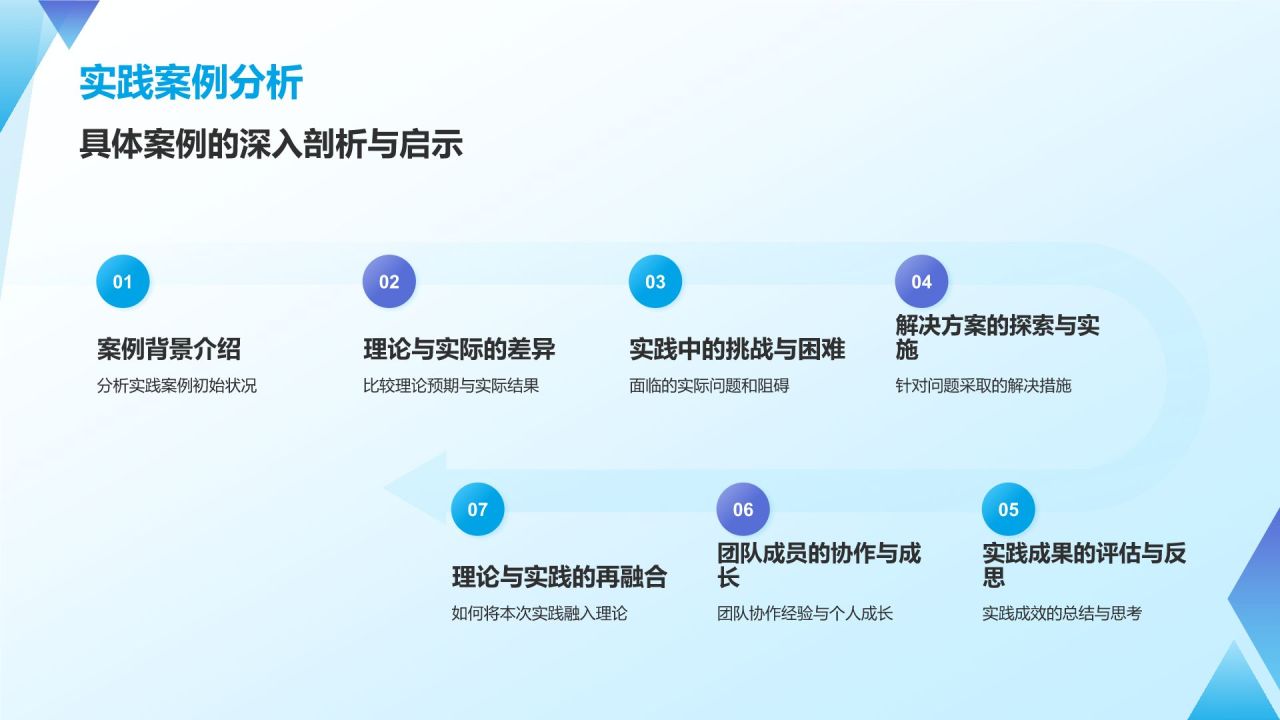 实践案例分析

具体案例的深入剖析与启示

01

案例背景介绍

分析实践案例初始状况

02

理论与实际的差异

比较理论预期与实际结果

03

实践中的挑战与困难

面临的实际问题和阻碍

04

解决方案的探索与实施

针对问题采取的解决措施

05

实践成果的评估与反思

实践成效的总结与思考

06

团队成员的协作与成长

团队协作经验与个人成长

07

理论与实践的再融合

如何将本次实践融入理论